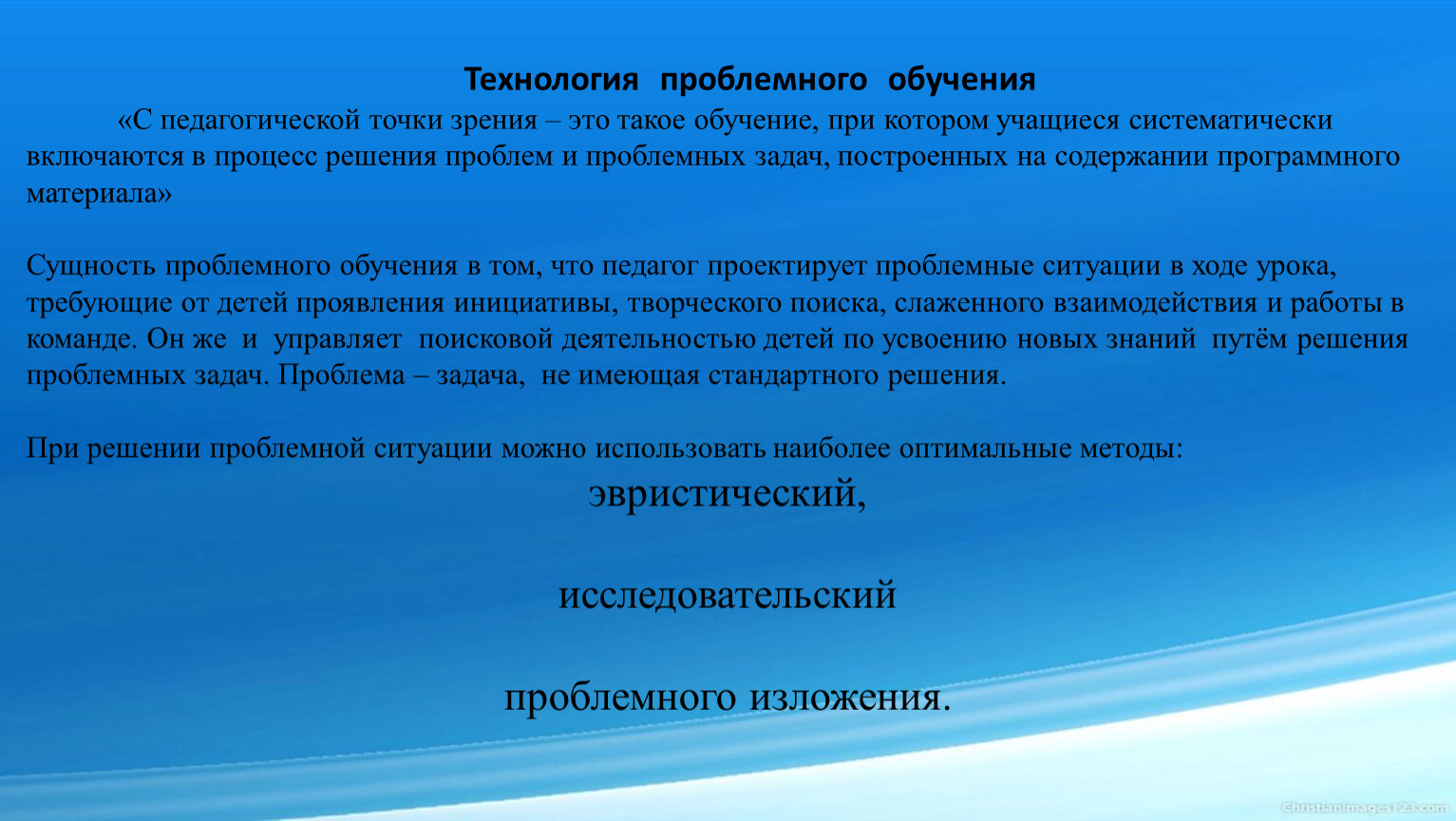 Технология проблемного обучения

«С педагогической точки зрения – это такое обучение, при котором учащиеся систематически включаются в процесс решения проблем и проблемных задач, построенных на содержании программного материала»

Сущность проблемного обучения в том, что педагог проектирует проблемные ситуации в ходе урока, требующие от детей проявления инициативы, творческого поиска, слаженного взаимодействия и работы в команде. Он же и управляет поисковой деятельностью детей по усвоению новых знаний путём решения проблемных задач. Проблема – задача, не имеющая стандартного решения.

При решении проблемной ситуации можно использовать наиболее оптимальные методы:

эвристический,

исследовательский

проблемного изложения.

ChristianImages123.com